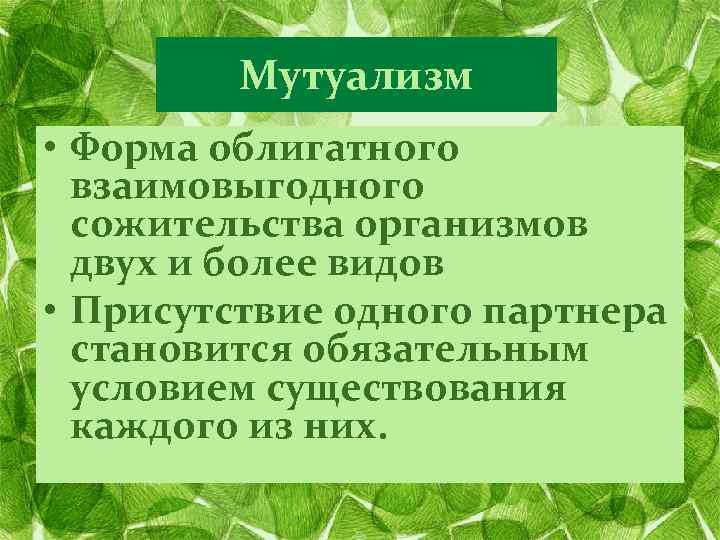 Мутуализм

• Форма облигатного взаимовыгодного сожительства организмов двух и более видов
• Присутствие одного партнера становится обязательным условием существования каждого из них.